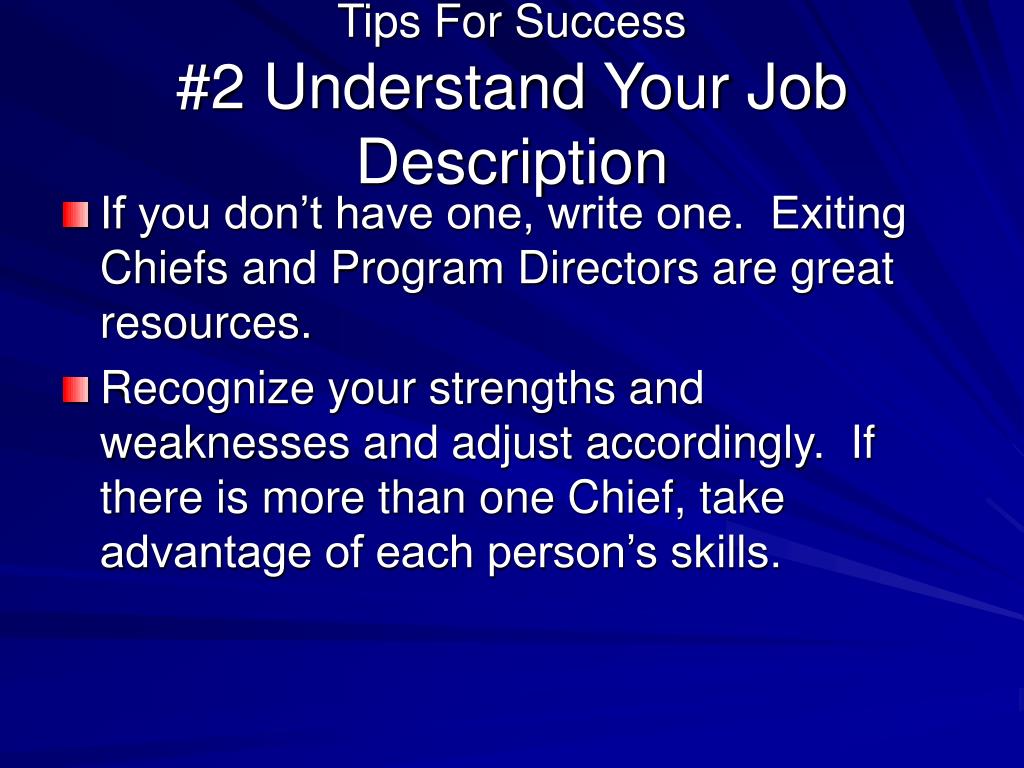 Tips For Success
#2 Understand Your Job Description

If you don’t have one, write one. Exiting Chiefs and Program Directors are great resources.

Recognize your strengths and weaknesses and adjust accordingly. If there is more than one Chief, take advantage of each person’s skills.